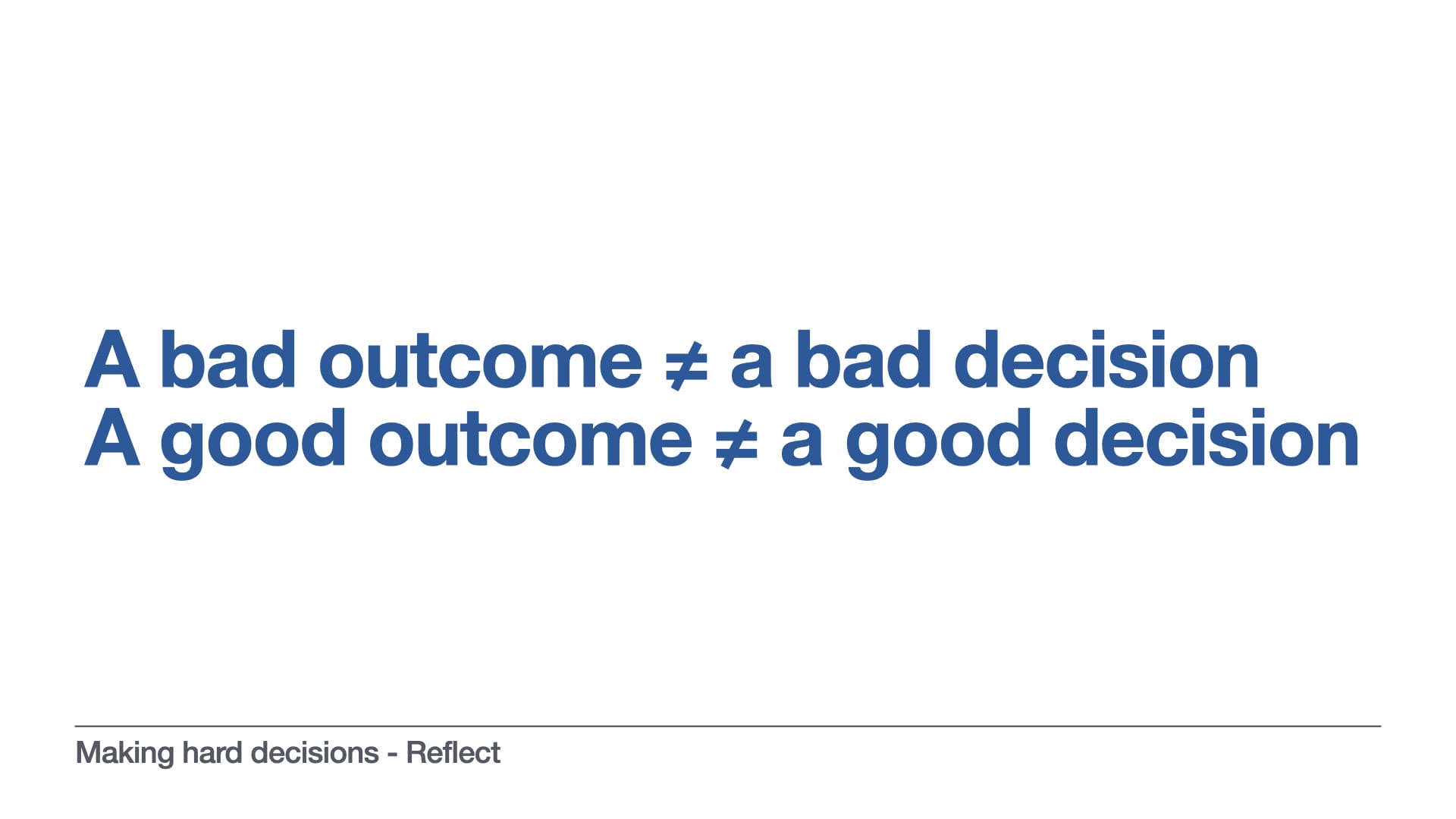 A bad outcome ≠ a bad decision
A good outcome ≠ a good decision

Making hard decisions - Reflect